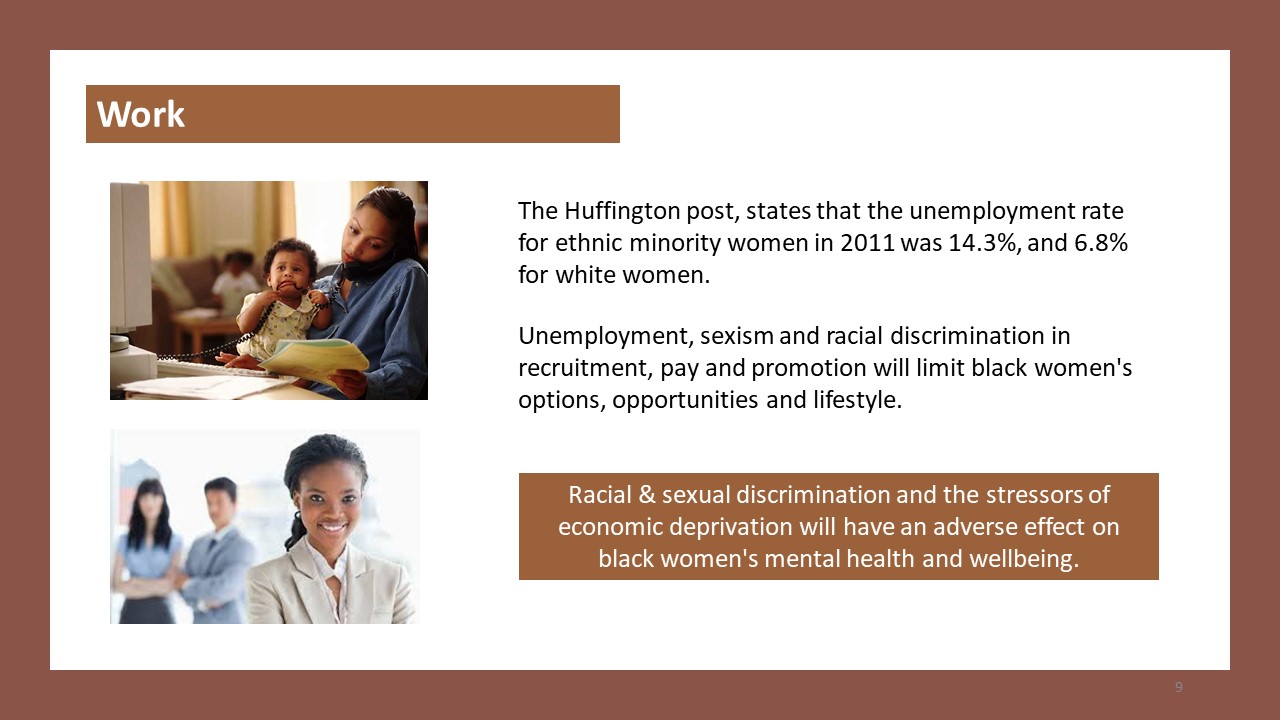 Work

The Huffington post, states that the unemployment rate for ethnic minority women in 2011 was 14.3%, and 6.8% for white women.

Unemployment, sexism and racial discrimination in recruitment, pay and promotion will limit black women's options, opportunities and lifestyle.

Racial & sexual discrimination and the stressors of economic deprivation will have an adverse effect on black women's mental health and wellbeing.

9